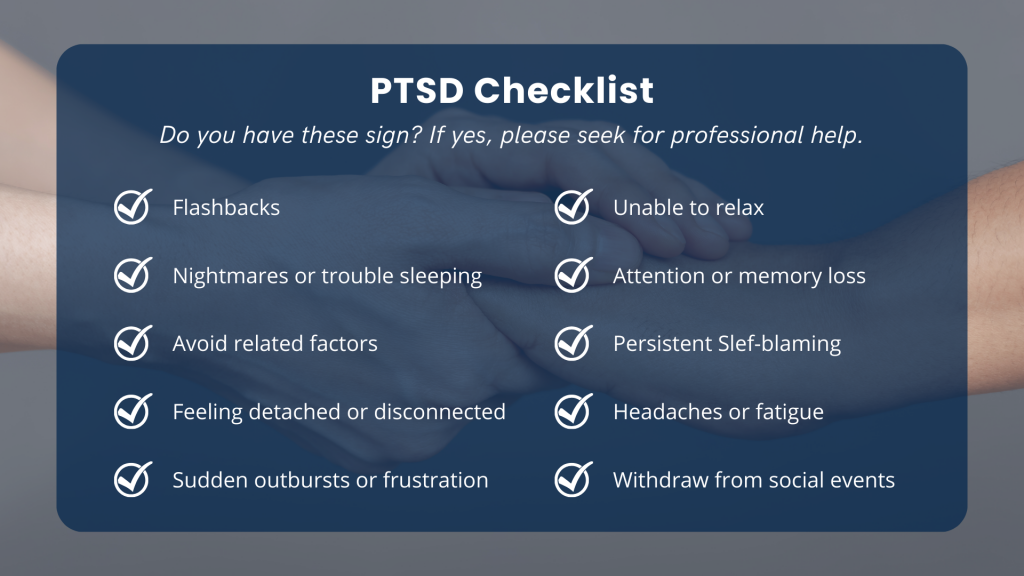 PTSD Checklist

Do you have these sign? If yes, please seek for professional help.

Flashbacks

Nightmares or trouble sleeping

Avoid related factors

Feeling detached or disconnected

Sudden outbursts or frustration

Unable to relax

Attention or memory loss

Persistent Slef-blaming

Headaches or fatigue

Withdraw from social events